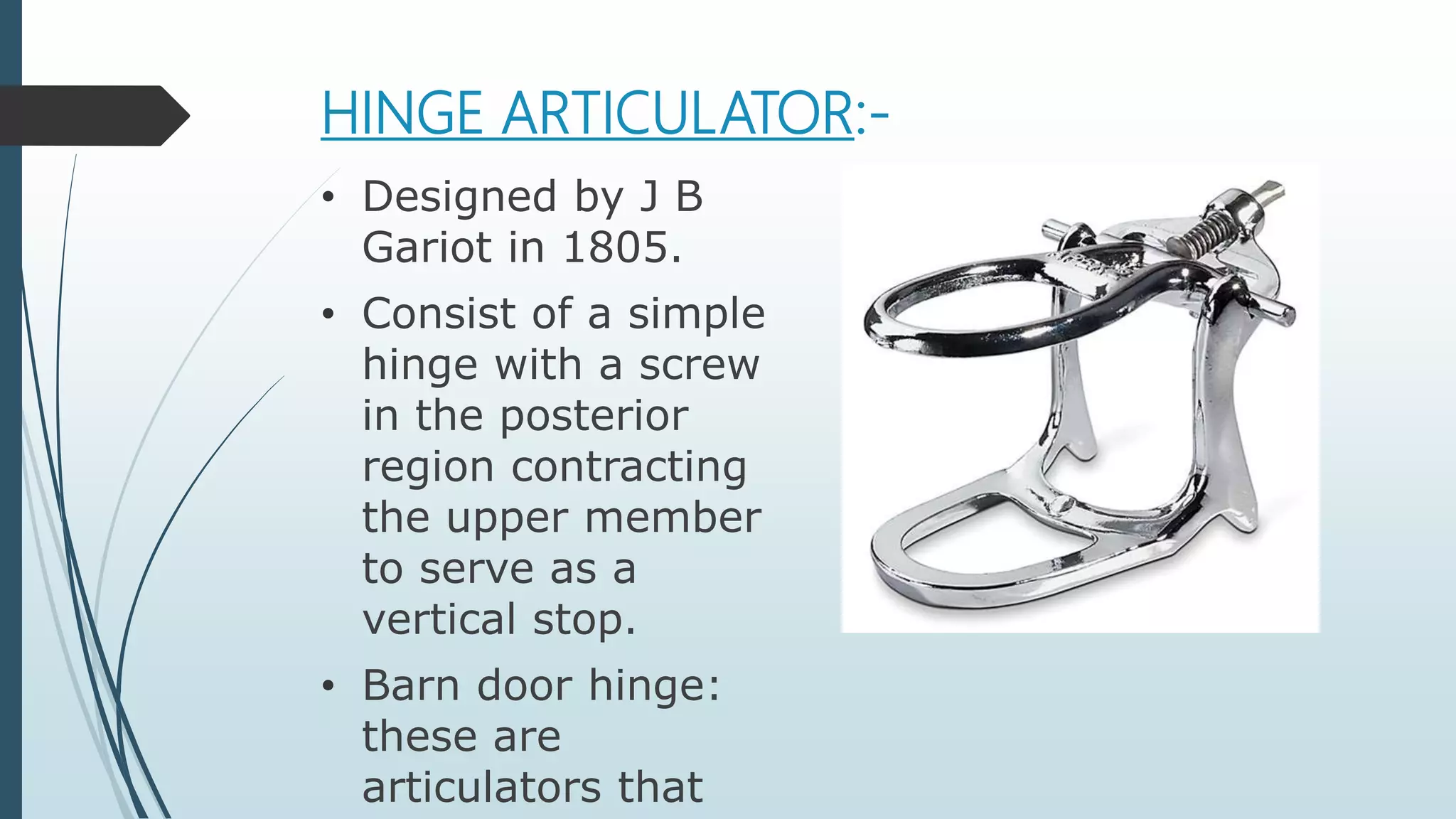 HINGE ARTICULATOR:-

• Designed by J B Gariot in 1805.

• Consist of a simple hinge with a screw in the posterior region contracting the upper member to serve as a vertical stop.

• Barn door hinge: these are articulators that